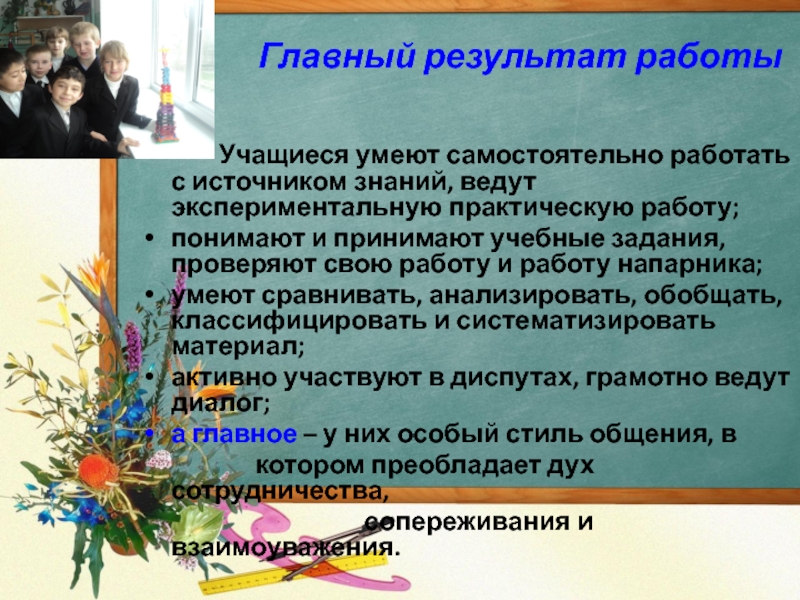 Главный результат работы

Учащиеся умеют самостоятельно работать с источником знаний, ведут экспериментальную практическую работу;

• понимают и принимают учебные задания, проверяют свою работу и работу напарника;
• умеют сравнивать, анализировать, обобщать, классифицировать и систематизировать материал;
• активно участвуют в диспутах, грамотно ведут диалог;
• а главное – у них особый стиль общения, в котором преобладает дух сотрудничества, сопереживания и взаимоуважения.